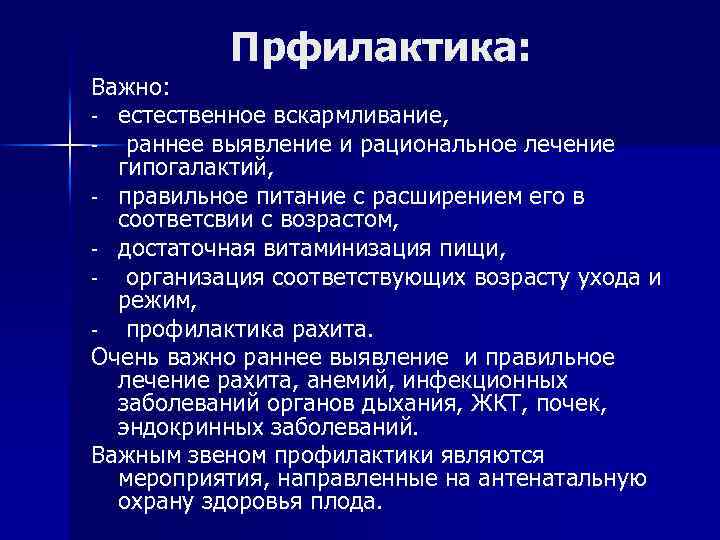 Прфилактика:

Важно:

- естественное вскармливание,
- раннее выявление и рациональное лечение гипогалактий,
- правильное питание с расширением его в соответсвии с возрастом,
- достаточная витаминизация пищи,
- организация соответствующих возрасту ухода и режим,
- профилактика рахита.

Очень важно раннее выявление и правильное лечение рахита, анемий, инфекционных заболеваний органов дыхания, ЖКТ, почек, эндокринных заболеваний.

Важным звеном профилактики являются мероприятия, направленные на антенатальную охрану здоровья плода.